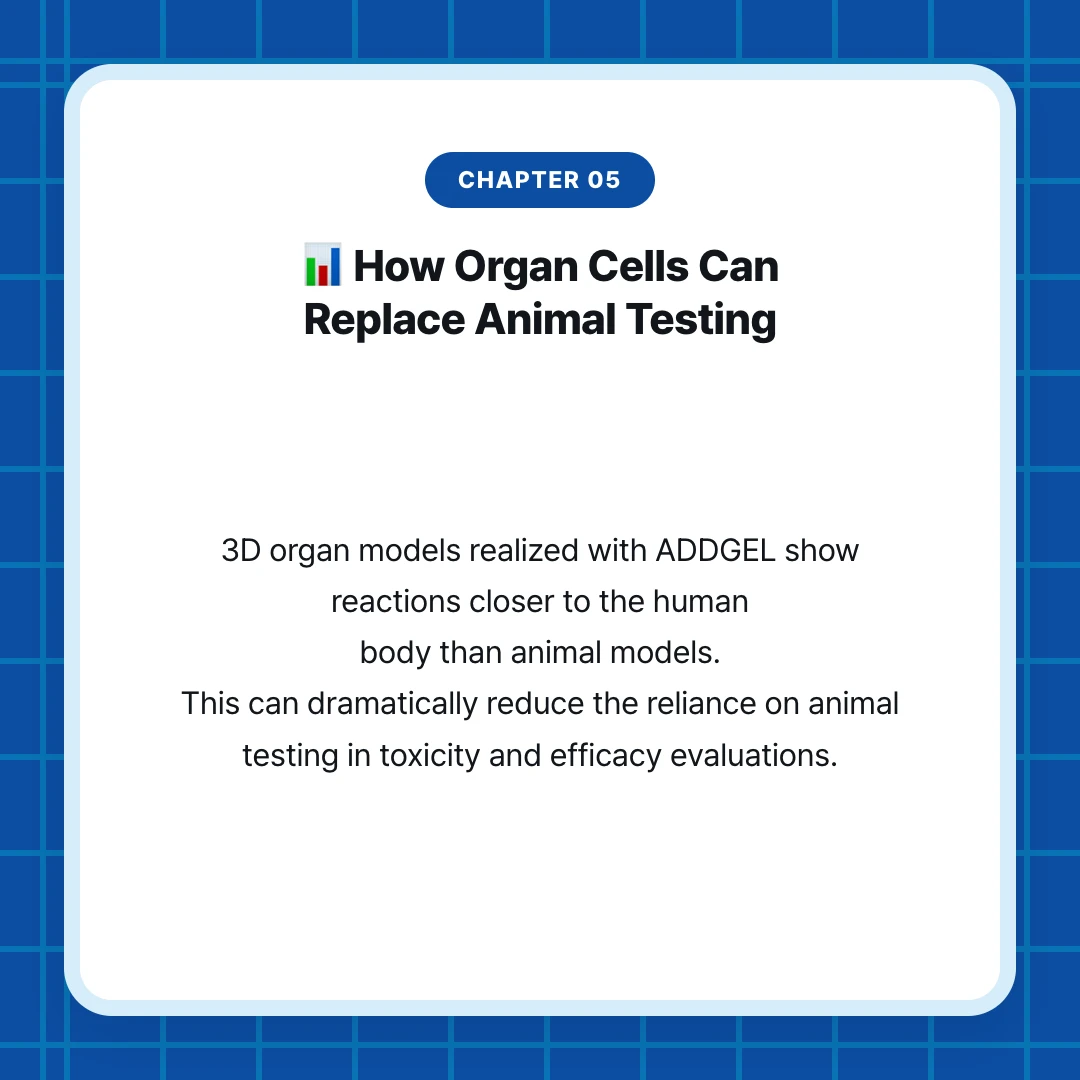 CHAPTER 05

📊 How Organ Cells Can Replace Animal Testing

3D organ models realized with ADDGEL show reactions closer to the human body than animal models.
This can dramatically reduce the reliance on animal testing in toxicity and efficacy evaluations.